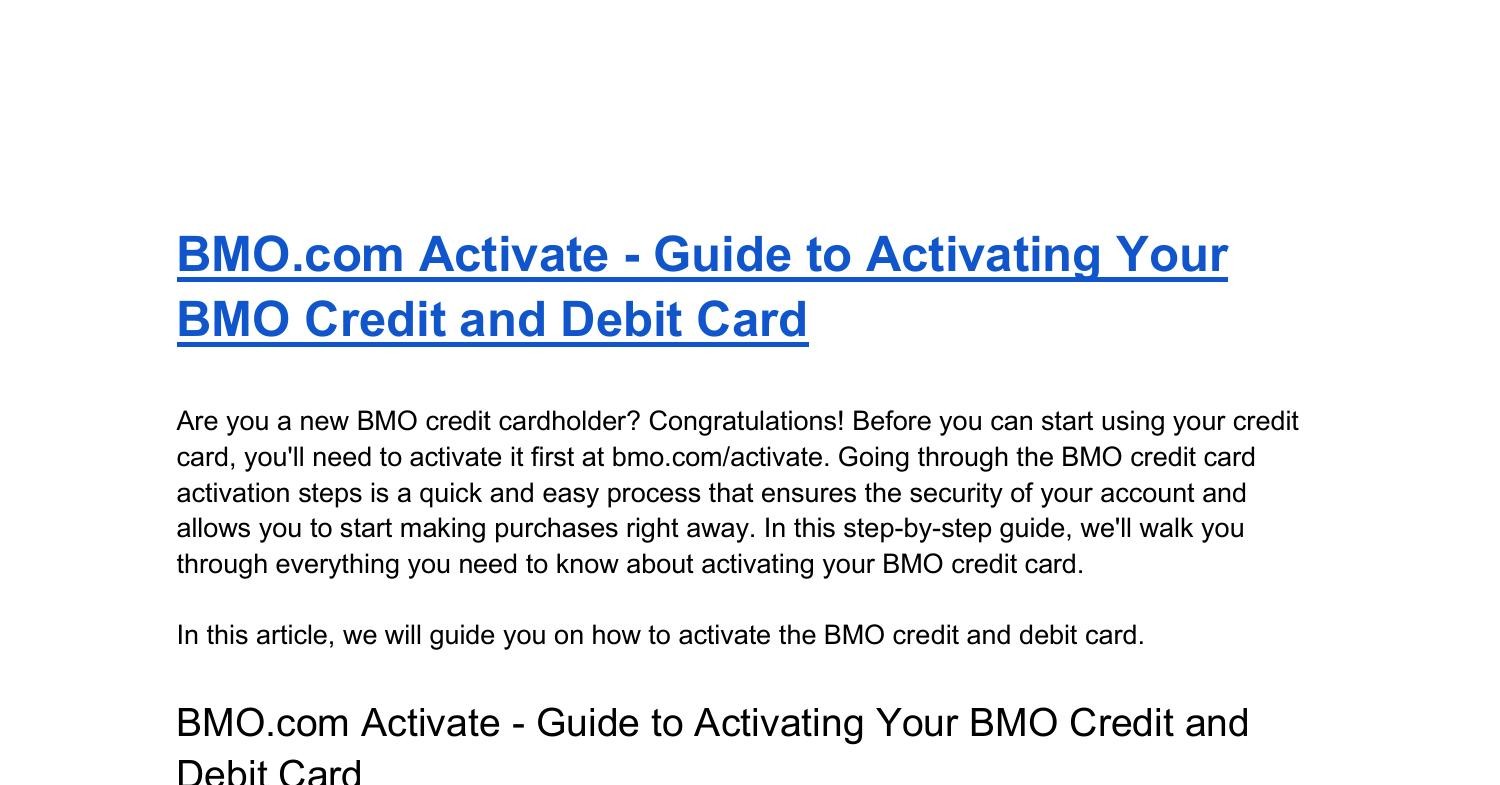 BMO.com Activate - Guide to Activating Your BMO Credit and Debit Card

Are you a new BMO credit cardholder? Congratulations! Before you can start using your credit card, you'll need to activate it first at bmo.com/activate. Going through the BMO credit card activation steps is a quick and easy process that ensures the security of your account and allows you to start making purchases right away. In this step-by-step guide, we'll walk you through everything you need to know about activating your BMO credit card.

In this article, we will guide you on how to activate the BMO credit and debit card.

BMO.com Activate - Guide to Activating Your BMO Credit and Debit Card